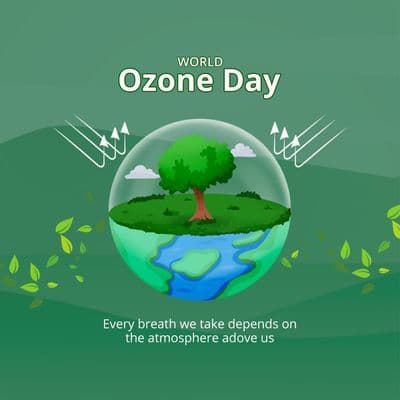 WORLD
Ozone Day

Every breath we take depends on the atmosphere adove us